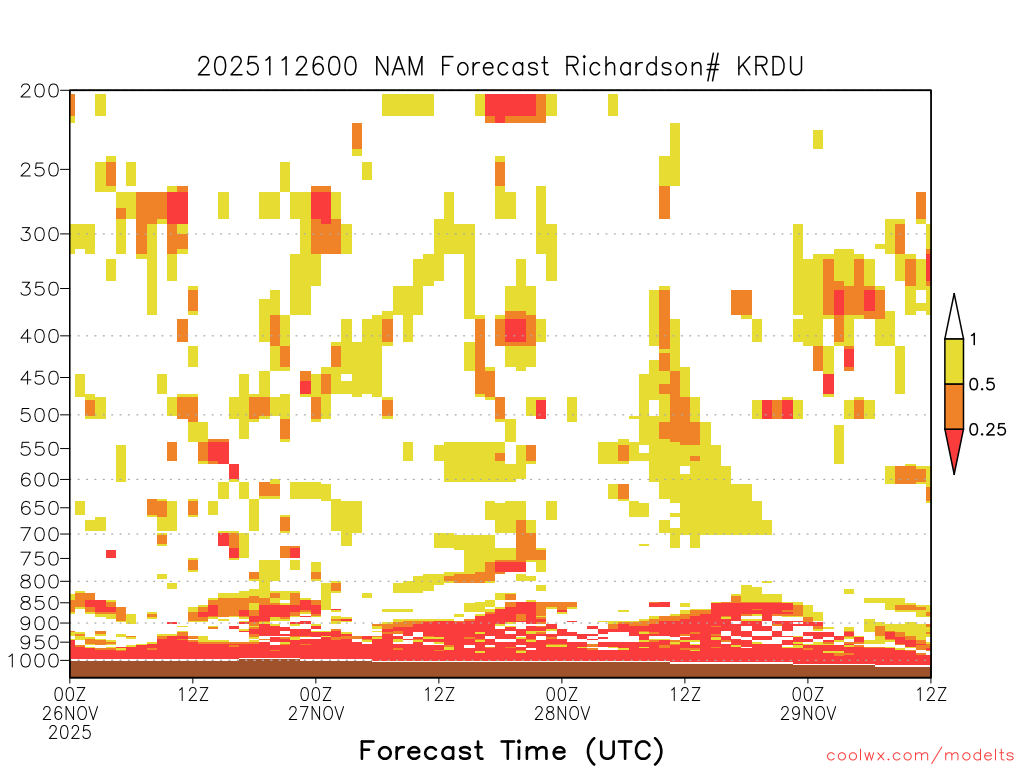 2025112600 NAM Forecast Richardson# KRDU

200
250
300
350
400
450
500
550
600
650
700
750
800
850
900
950
1000

1
0.5
0.25

00Z 26NOV 2025
12Z
00Z 27NOV
12Z
00Z 28NOV
12Z
00Z 29NOV
12Z

Forecast Time (UTC)

coolwx.com/modelts